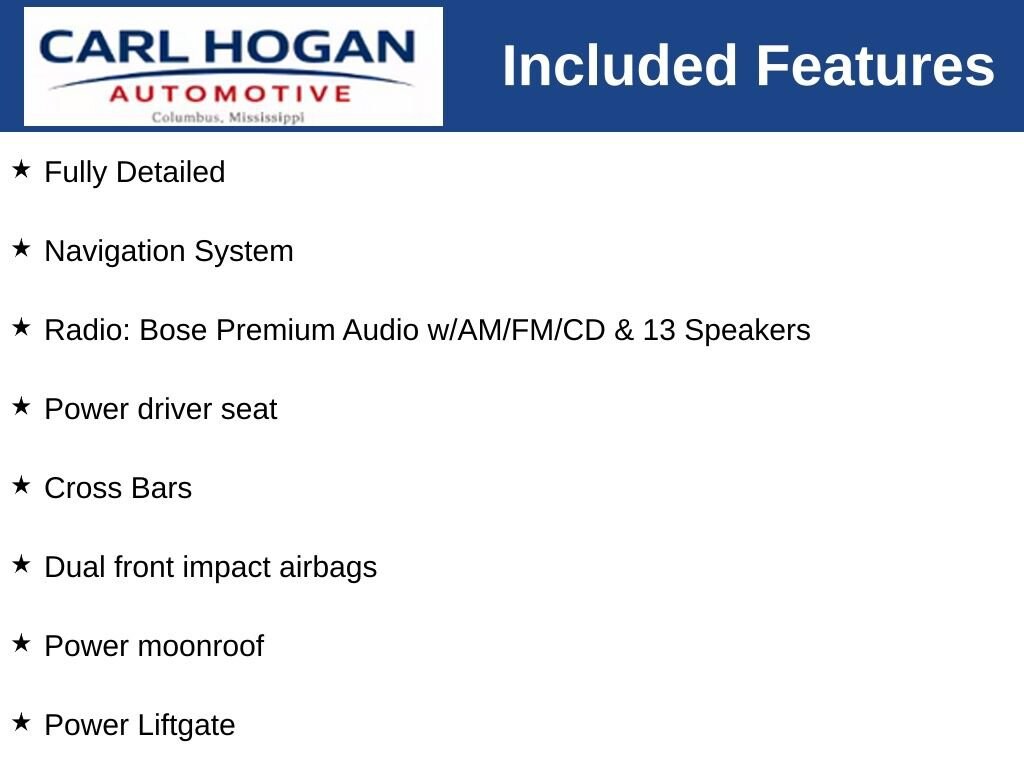 CARL HOGAN
AUTOMOTIVE
Columbus, Mississippi

Included Features

★ Fully Detailed

★ Navigation System

★ Radio: Bose Premium Audio w/AM/FM/CD & 13 Speakers

★ Power driver seat

★ Cross Bars

★ Dual front impact airbags

★ Power moonroof

★ Power Liftgate